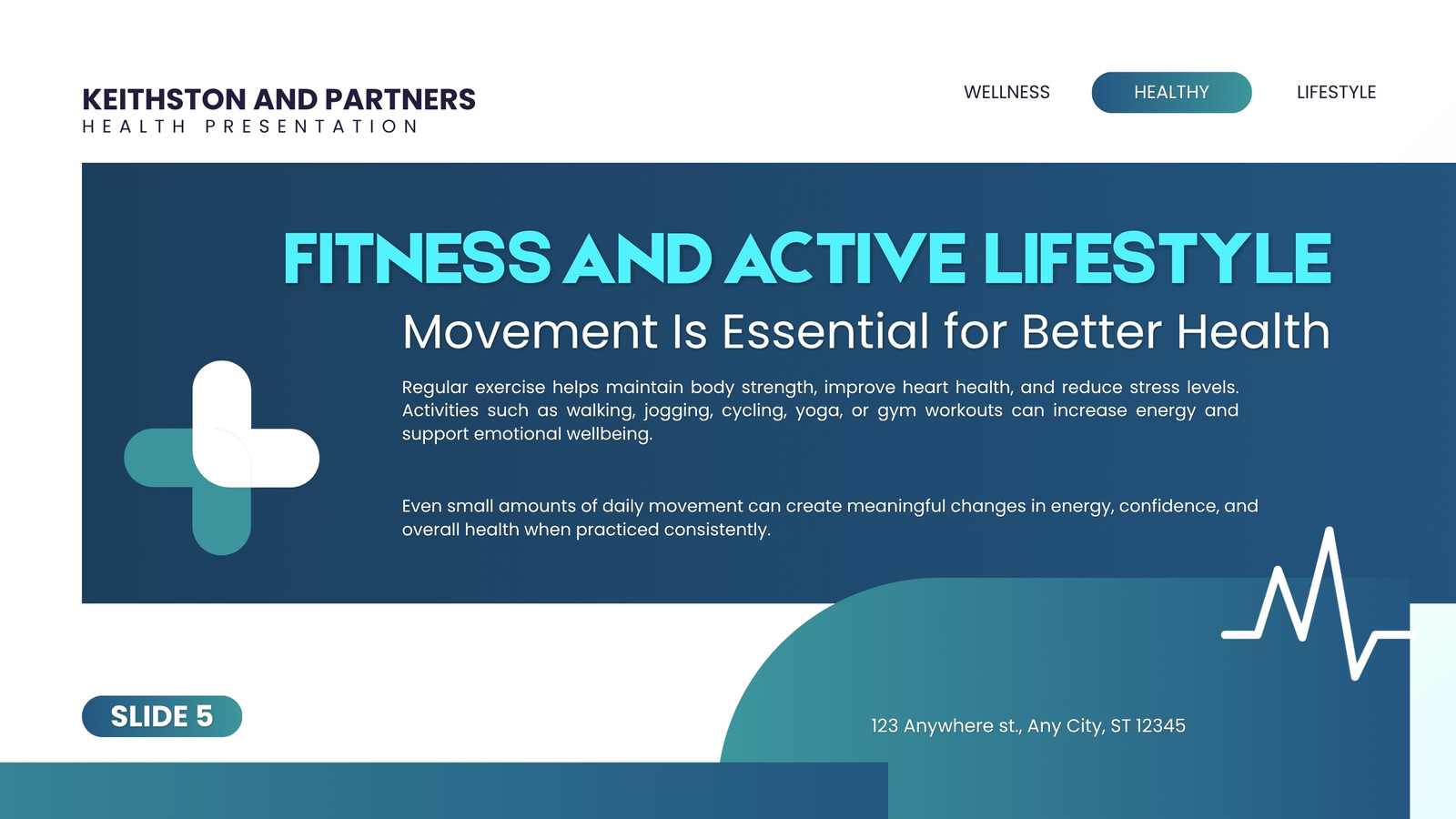 KEITHSTON AND PARTNERS
HEALTH PRESENTATION

WELLNESS

HEALTHY

LIFESTYLE

FITNESS AND ACTIVE LIFESTYLE

Movement Is Essential for Better Health

Regular exercise helps maintain body strength, improve heart health, and reduce stress levels. Activities such as walking, jogging, cycling, yoga, or gym workouts can increase energy and support emotional wellbeing.

Even small amounts of daily movement can create meaningful changes in energy, confidence, and overall health when practiced consistently.

SLIDE 5

123 Anywhere st., Any City, ST 12345